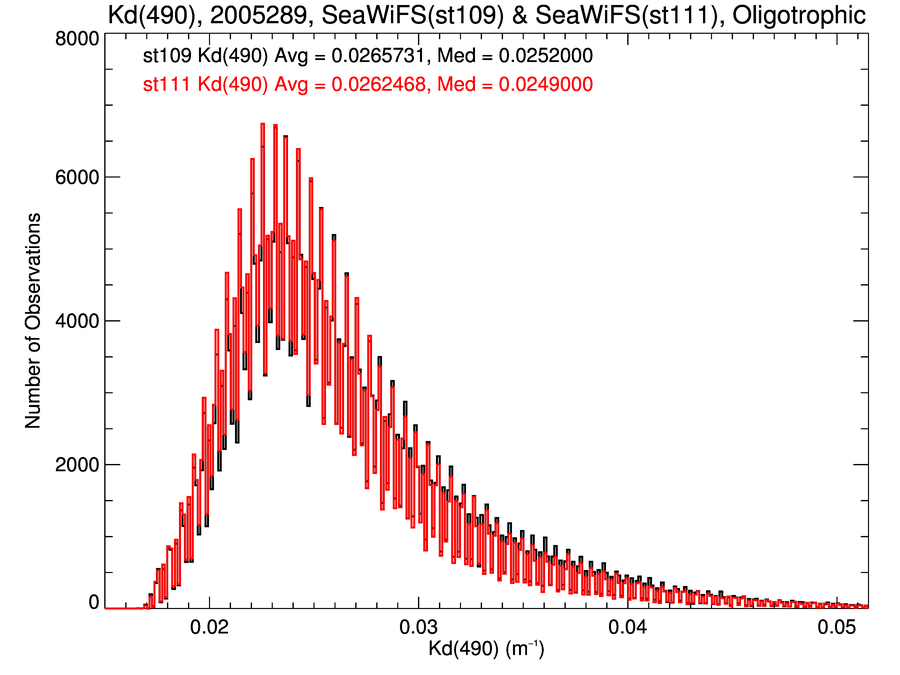 Kd(490), 2005289, SeaWiFS(st109) & SeaWiFS(st111), Oligotrophic

st109 Kd(490) Avg = 0.0265731, Med = 0.0252000
st111 Kd(490) Avg = 0.0262468, Med = 0.0249000

Number of Observations

8000
6000
4000
2000
0

0.02
0.03
0.04
0.05

Kd(490) ($m^{-1}$)